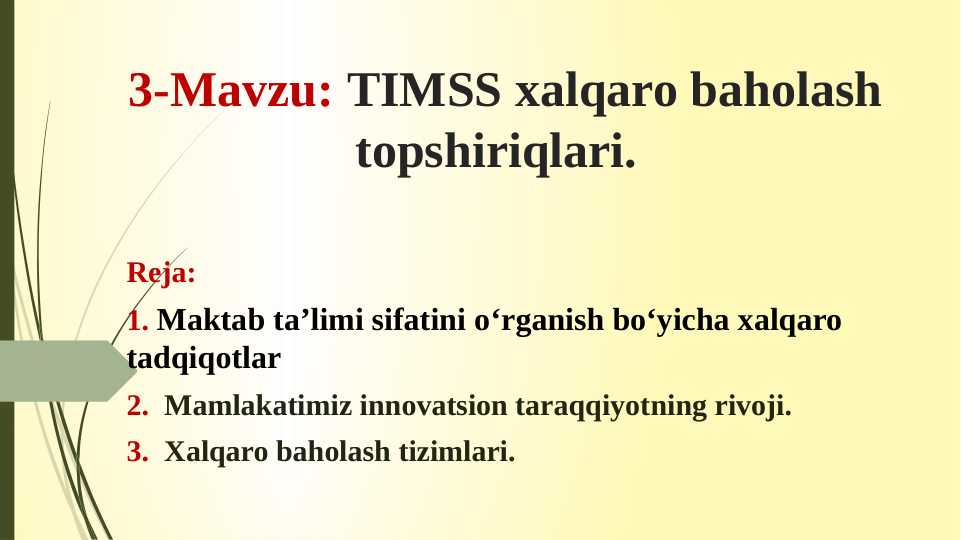 3-Mavzu: TIMSS xalqaro baholash topshiriqlari.

Reja:

1. Maktab ta’limi sifatini o‘rganish bo‘yicha xalqaro tadqiqotlar

2. Mamlakatimiz innovatsion taraqqiyotning rivoji.

3. Xalqaro baholash tizimlari.